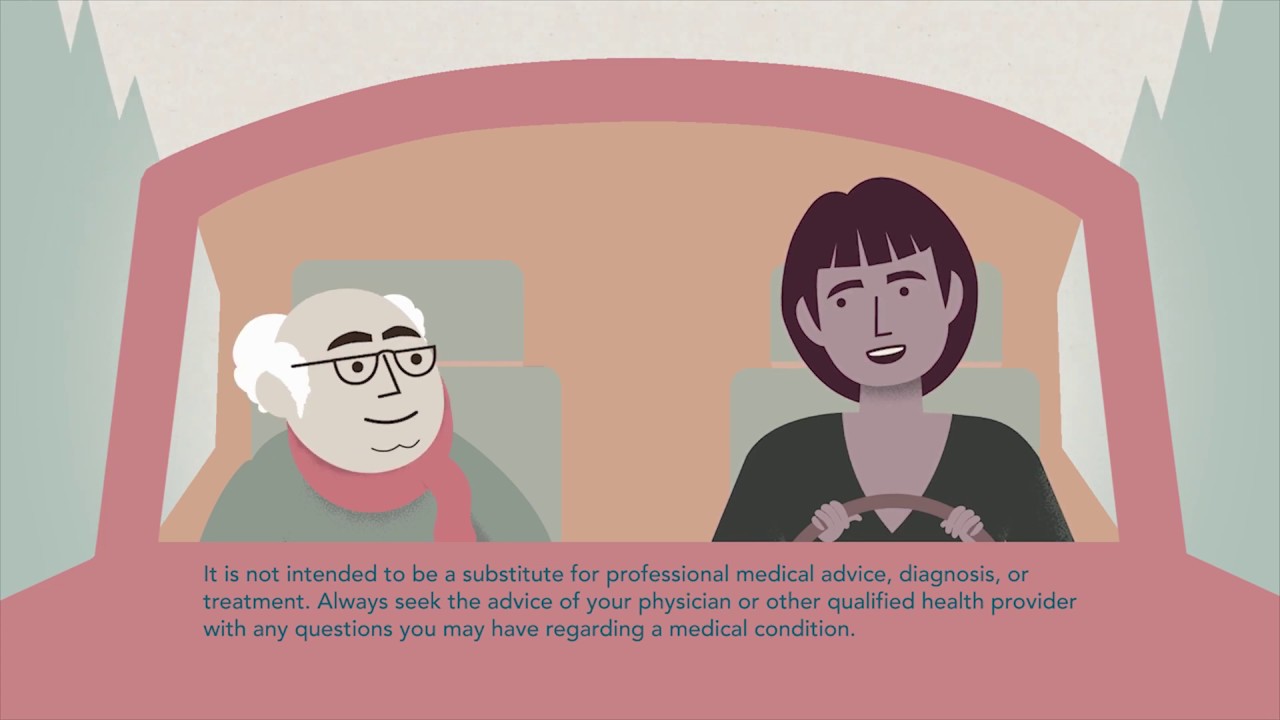 It is not intended to be a substitute for professional medical advice, diagnosis, or treatment. Always seek the advice of your physician or other qualified health provider with any questions you may have regarding a medical condition.